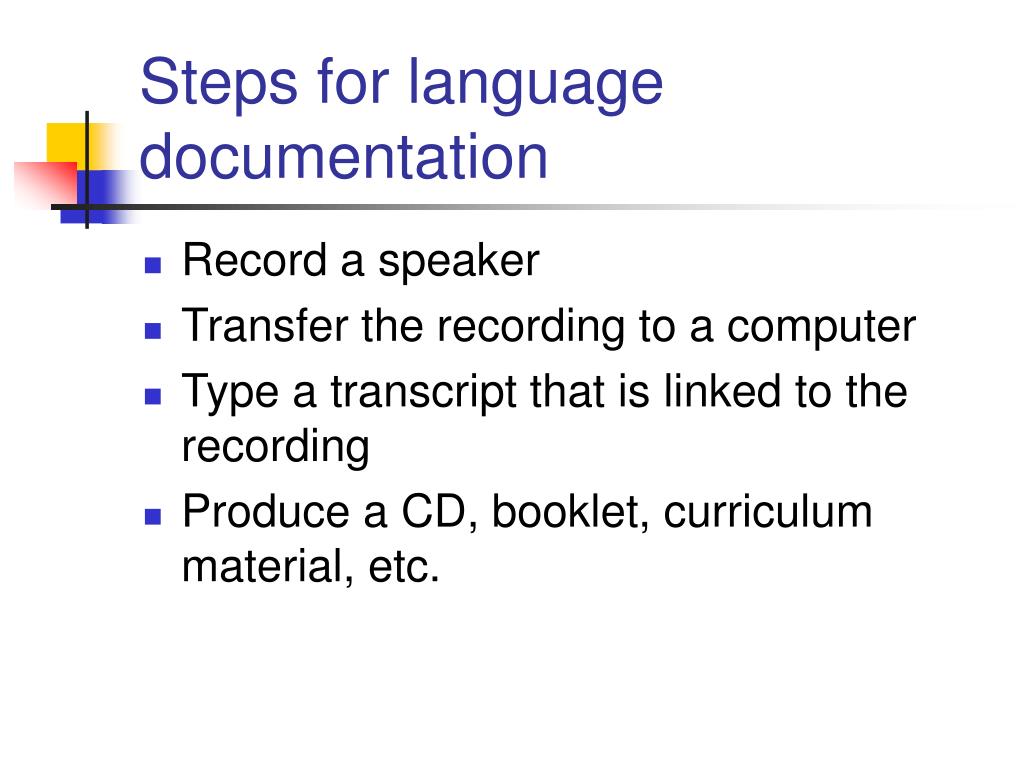 Steps for language documentation

- Record a speaker
- Transfer the recording to a computer
- Type a transcript that is linked to the recording
- Produce a CD, booklet, curriculum material, etc.